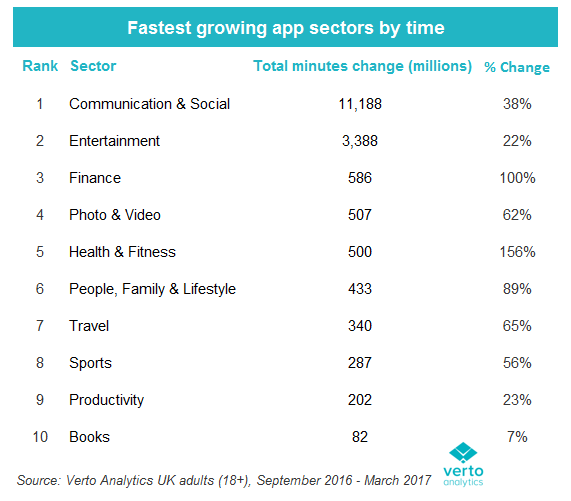 Fastest growing app sectors by time

| Rank | Sector | Total minutes change (millions) | % Change |
|---|---|---|---|
| 1 | Communication & Social | 11,188 | 38% |
| 2 | Entertainment | 3,388 | 22% |
| 3 | Finance | 586 | 100% |
| 4 | Photo & Video | 507 | 62% |
| 5 | Health & Fitness | 500 | 156% |
| 6 | People, Family & Lifestyle | 433 | 89% |
| 7 | Travel | 340 | 65% |
| 8 | Sports | 287 | 56% |
| 9 | Productivity | 202 | 23% |
| 10 | Books | 82 | 7% |

Source: Verto Analytics UK adults (18+), September 2016 - March 2017

verto analytics